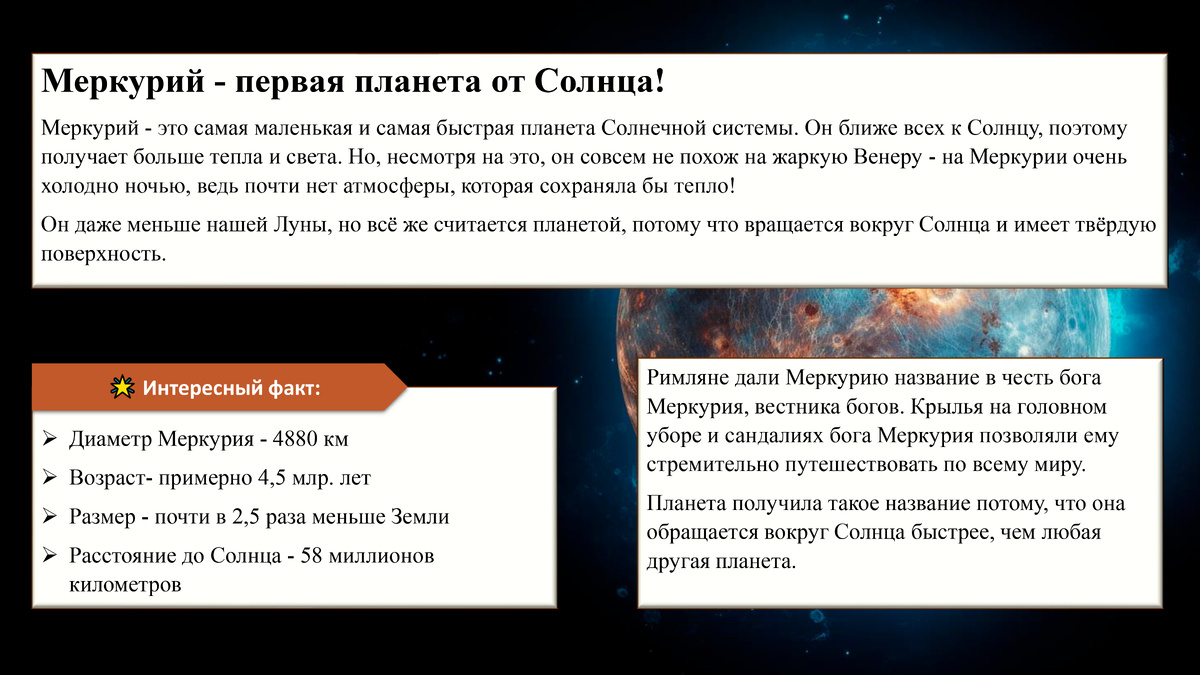 Меркурий - первая планета от Солнца!

Меркурий - это самая маленькая и самая быстрая планета Солнечной системы. Он ближе всех к Солнцу, поэтому получает больше тепла и света. Но, несмотря на это, он совсем не похож на жаркую Венеру - на Меркурии очень холодно ночью, ведь почти нет атмосферы, которая сохраняла бы тепло!

Он даже меньше нашей Луны, но всё же считается планетой, потому что вращается вокруг Солнца и имеет твёрдую поверхность.

Интересный факт:

➢ Диаметр Меркурия - 4880 км
➢ Возраст- примерно 4,5 млр. лет
➢ Размер - почти в 2,5 раза меньше Земли
➢ Расстояние до Солнца - 58 миллионов километров

Римляне дали Меркурию название в честь бога Меркурия, вестника богов. Крылья на головном уборе и сандалиях бога Меркурия позволяли ему стремительно путешествовать по всему миру.

Планета получила такое название потому, что она обращается вокруг Солнца быстрее, чем любая другая планета.